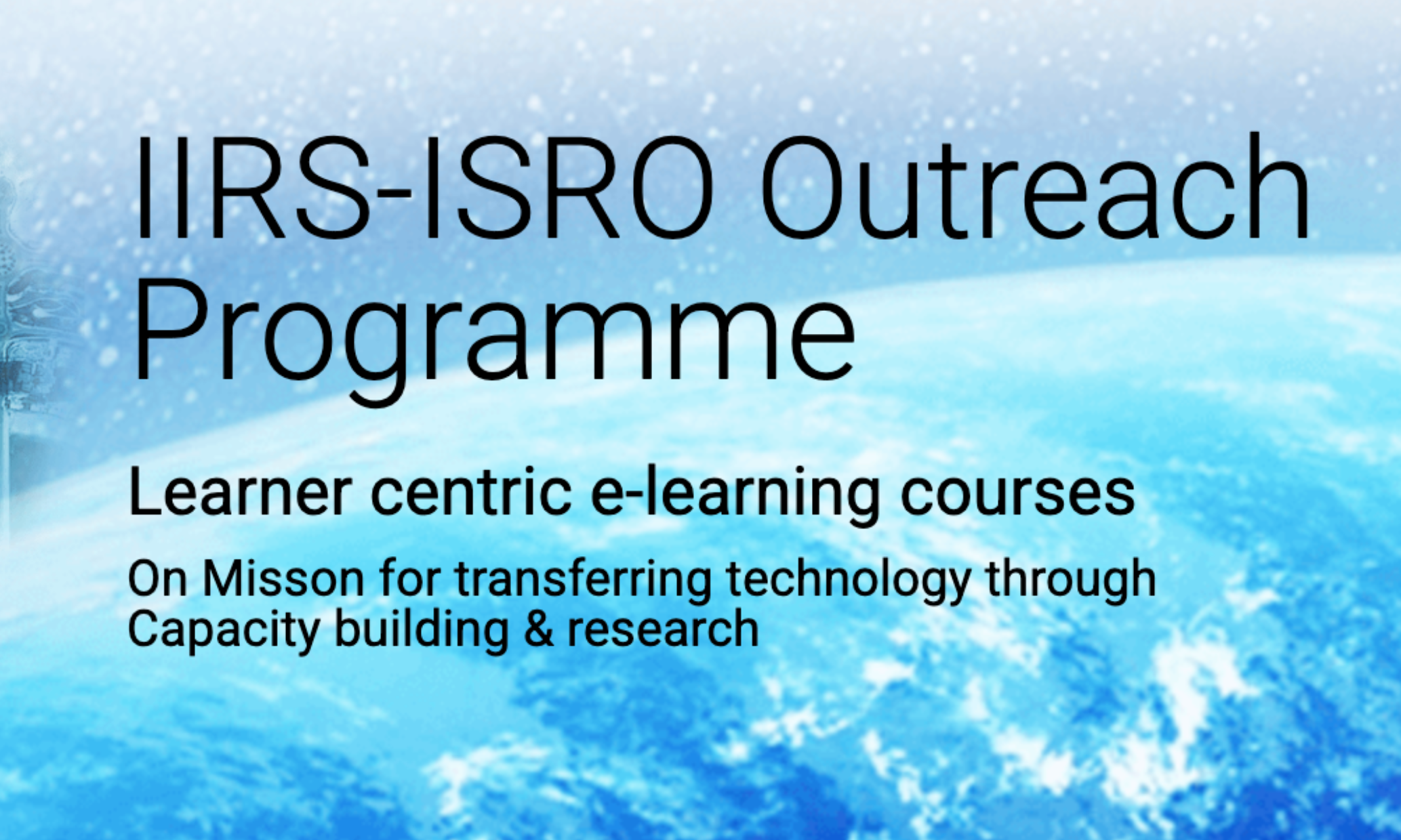 IIRS-ISRO Outreach Programme

Learner centric e-learning courses

On Misson for transferring technology through Capacity building & research